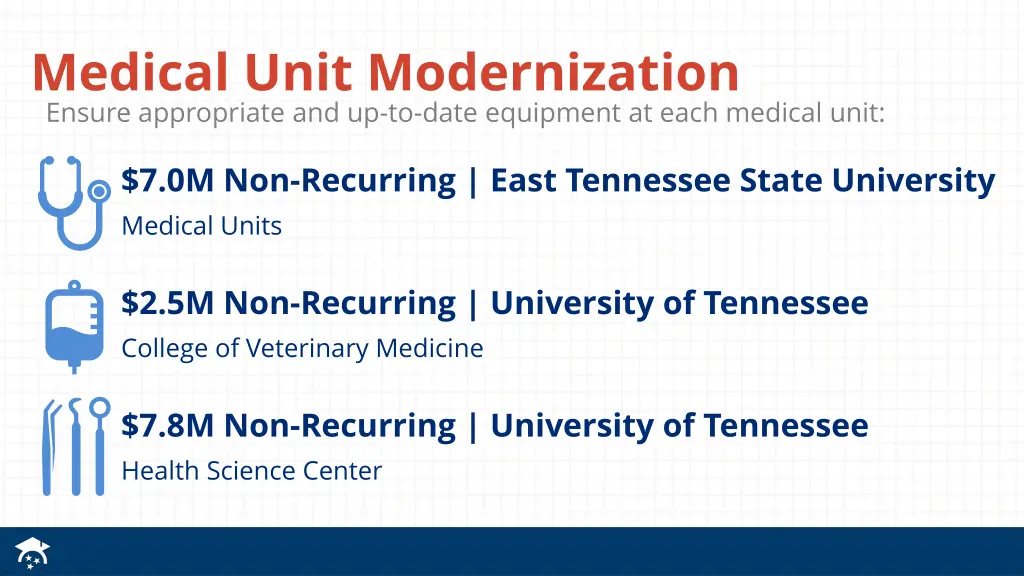 Medical Unit Modernization

Ensure appropriate and up-to-date equipment at each medical unit:

$7.0M Non-Recurring | East Tennessee State University

Medical Units

$2.5M Non-Recurring | University of Tennessee

College of Veterinary Medicine

$7.8M Non-Recurring | University of Tennessee

Health Science Center